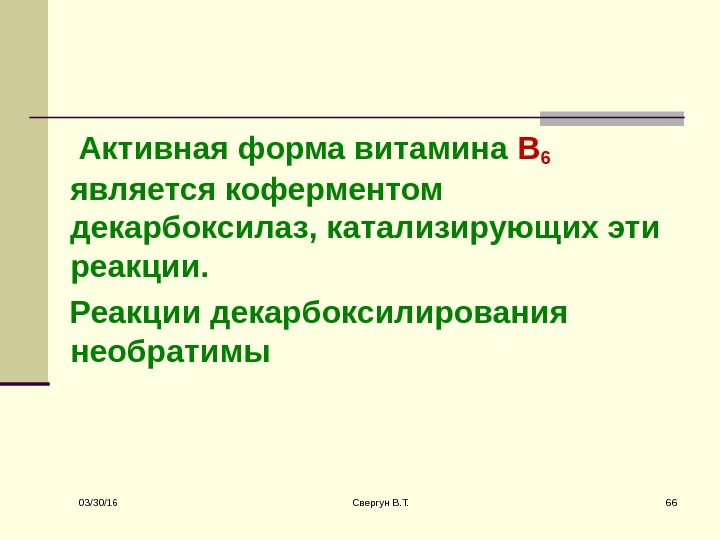 Активная форма витамина $B_6$ является коферментом декарбоксилаз, катализирующих эти реакции.

Реакции декарбоксилирования необратимы

03/30/16

Свергун В.Т.

66